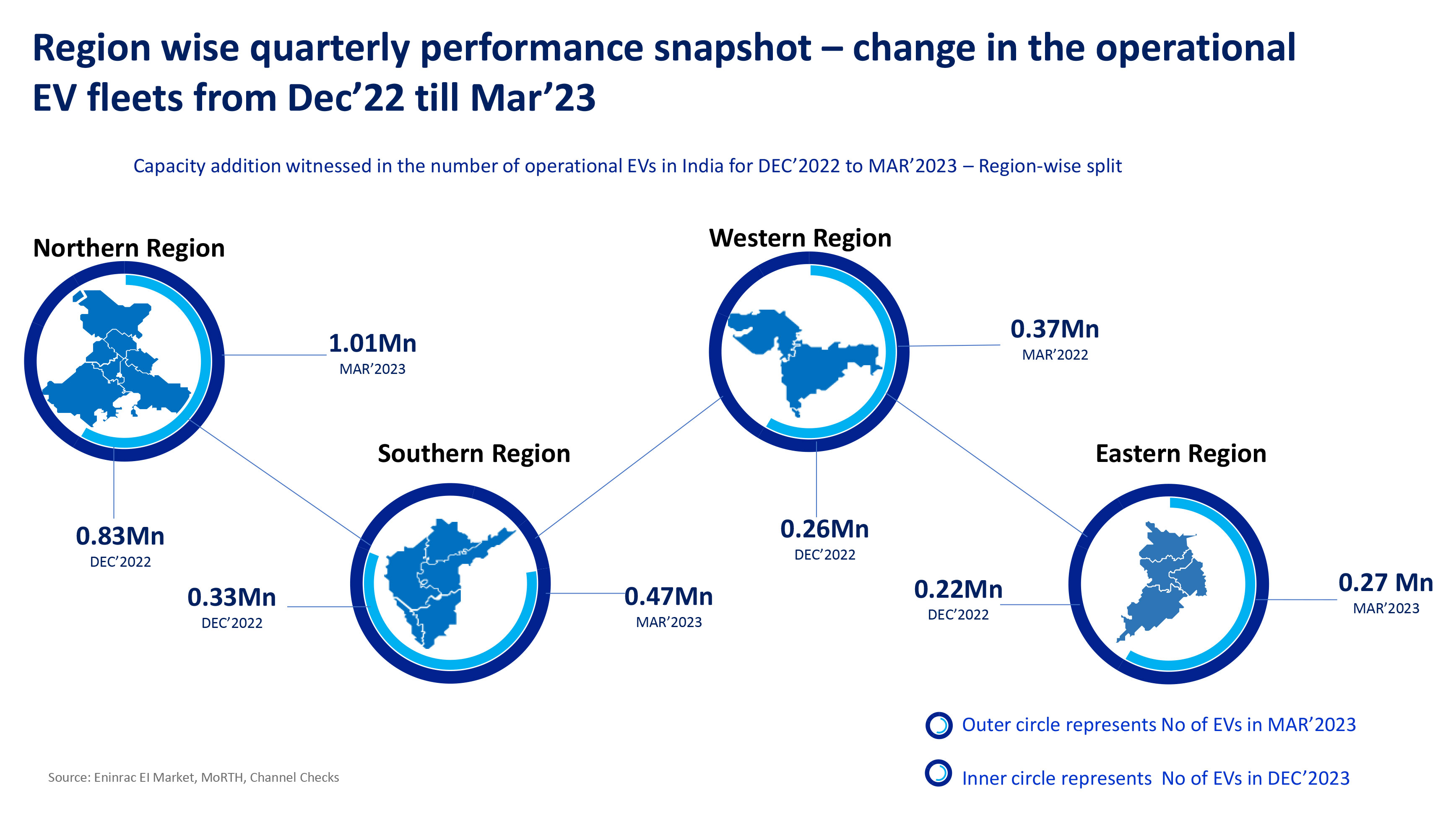 Region wise quarterly performance snapshot – change in the operational EV fleets from Dec’22 till Mar’23

Capacity addition witnessed in the number of operational EVs in India for DEC’2022 to MAR’2023 – Region-wise split

Northern Region

1.01Mn
MAR’2023

0.83Mn
DEC’2022

Southern Region

0.33Mn
DEC’2022

0.47Mn
MAR’2023

Western Region

0.37Mn
MAR’2022

0.26Mn
DEC’2022

Eastern Region

0.22Mn
DEC’2022

0.27 Mn
MAR’2023

Outer circle represents No of EVs in MAR’2023

Inner circle represents No of EVs in DEC’2023

Source: Eninrac EI Market, MoRTH, Channel Checks